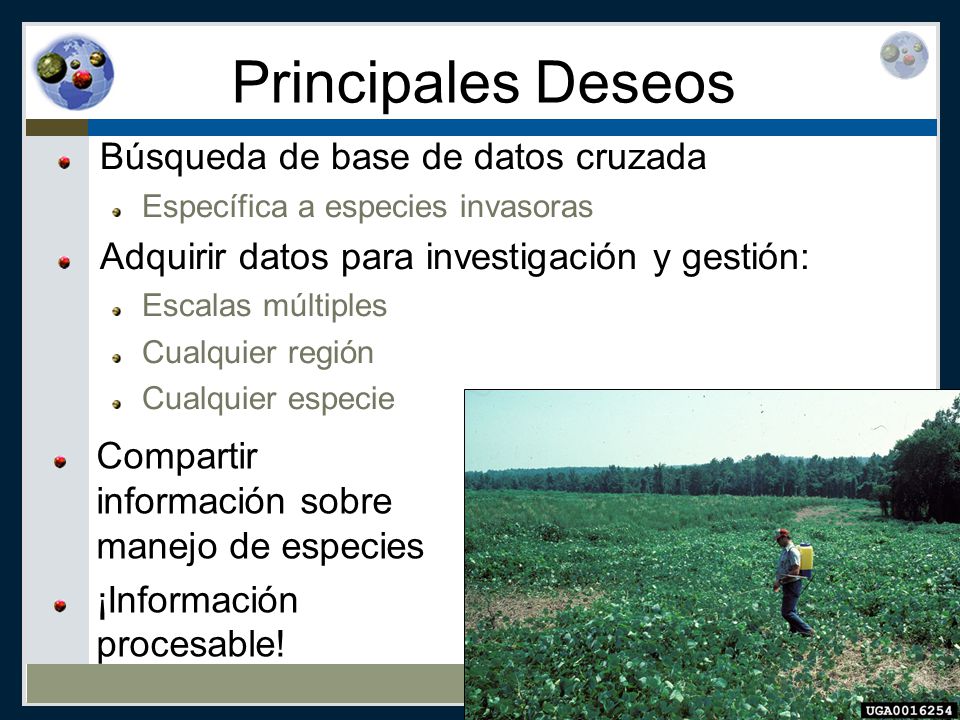 Principales Deseos

Búsqueda de base de datos cruzada

Específica a especies invasoras

Adquirir datos para investigación y gestión:

Escalas múltiples

Cualquier región

Cualquier especie

Compartir información sobre manejo de especies

¡Información procesable!

UGA0016254